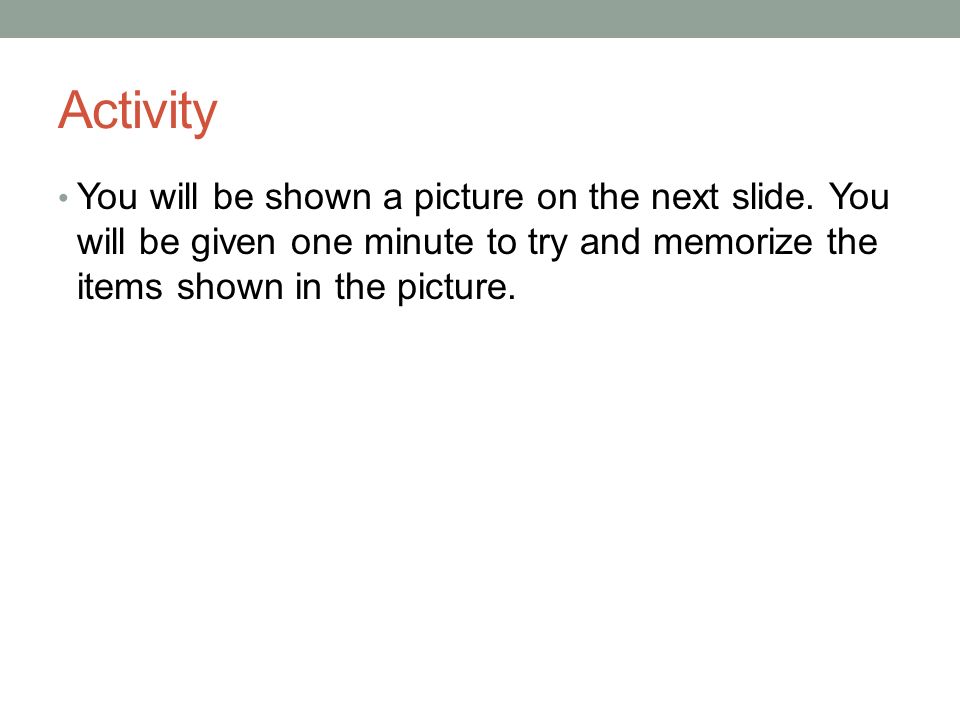 Activity

• You will be shown a picture on the next slide. You will be given one minute to try and memorize the items shown in the picture.